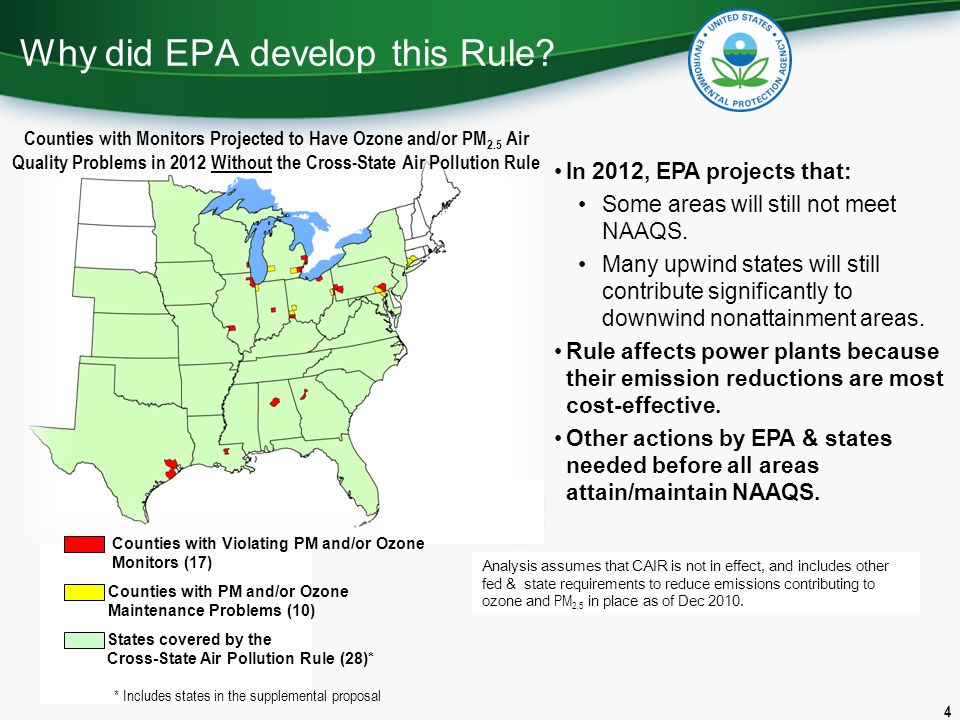 Why did EPA develop this Rule?

UNITED STATES ENVIRONMENTAL PROTECTION AGENCY

Counties with Monitors Projected to Have Ozone and/or $PM_{2.5}$ Air Quality Problems in 2012 Without the Cross-State Air Pollution Rule

• In 2012, EPA projects that:
• Some areas will still not meet NAAQS.
• Many upwind states will still contribute significantly to downwind nonattainment areas.
• Rule affects power plants because their emission reductions are most cost-effective.
• Other actions by EPA & states needed before all areas attain/maintain NAAQS.

Counties with Violating PM and/or Ozone Monitors (17)

Counties with PM and/or Ozone Maintenance Problems (10)

States covered by the Cross-State Air Pollution Rule (28)*

* Includes states in the supplemental proposal

Analysis assumes that CAIR is not in effect, and includes other fed & state requirements to reduce emissions contributing to ozone and $PM_{2.5}$ in place as of Dec 2010.

4